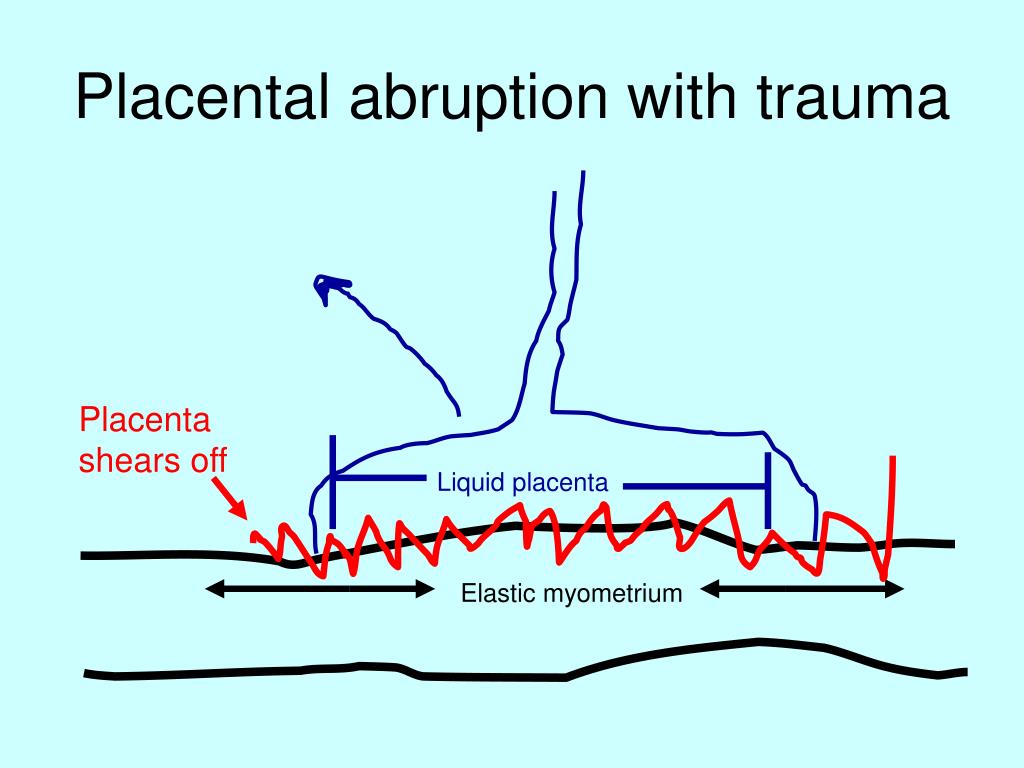 Placental abruption with trauma

Placenta shears off

Liquid placenta

Elastic myometrium